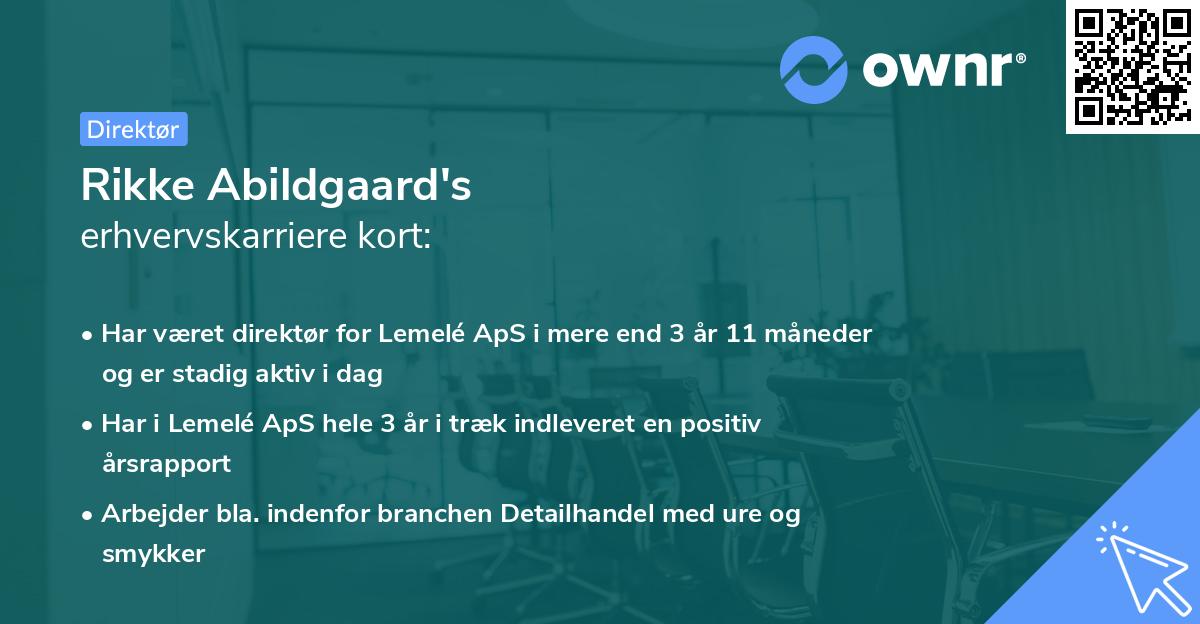 ownr®

Direktør

Rikke Abildgaard's
erhvervskarriere kort:

• Har været direktør for Lemelé ApS i mere end 3 år 11 måneder og er stadig aktiv i dag
• Har i Lemelé ApS hele 3 år i træk indleveret en positiv årsrapport
• Arbejder bla. indenfor branchen Detailhandel med ure og smykker